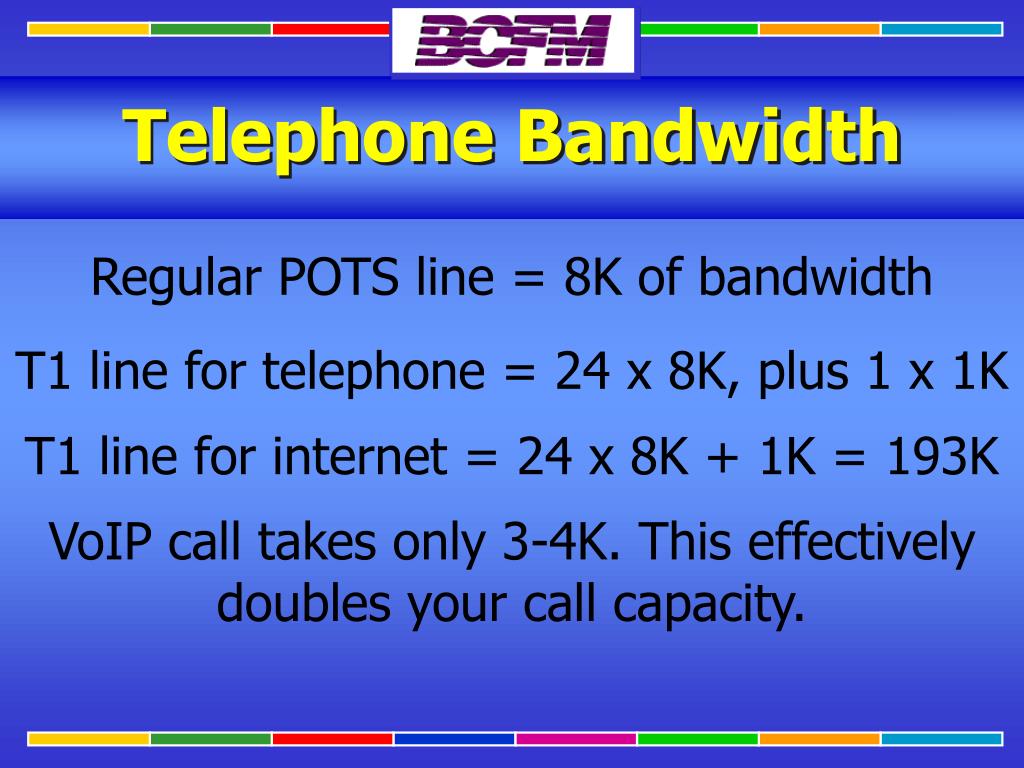 BCFM

Telephone Bandwidth

Regular POTS line = 8K of bandwidth

T1 line for telephone = 24 x 8K, plus 1 x 1K

T1 line for internet = 24 x 8K + 1K = 193K

VoIP call takes only 3-4K. This effectively doubles your call capacity.